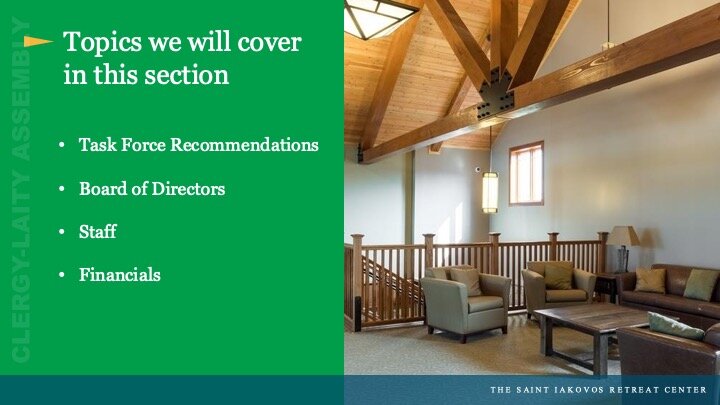 CLERGY-LAITY ASSEMBLY

Topics we will cover in this section

• Task Force Recommendations

• Board of Directors

• Staff

• Financials

THE SAINT IAKOVOS RETREAT CENTER